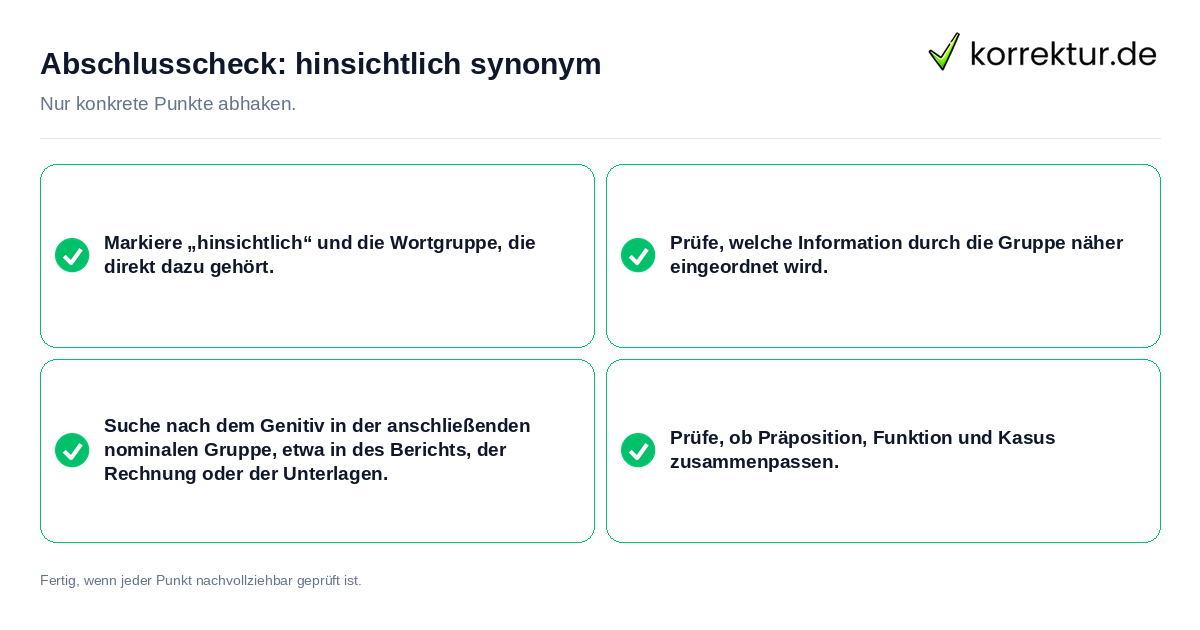 Abschlusscheck: hinsichtlich synonym

korrektur.de

Nur konkrete Punkte abhaken.

Markiere „hinsichtlich“ und die Wortgruppe, die direkt dazu gehört.

Prüfe, welche Information durch die Gruppe näher eingeordnet wird.

Suche nach dem Genitiv in der anschließenden nominalen Gruppe, etwa in des Berichts, der Rechnung oder der Unterlagen.

Prüfe, ob Präposition, Funktion und Kasus zusammenpassen.

Fertig, wenn jeder Punkt nachvollziehbar geprüft ist.